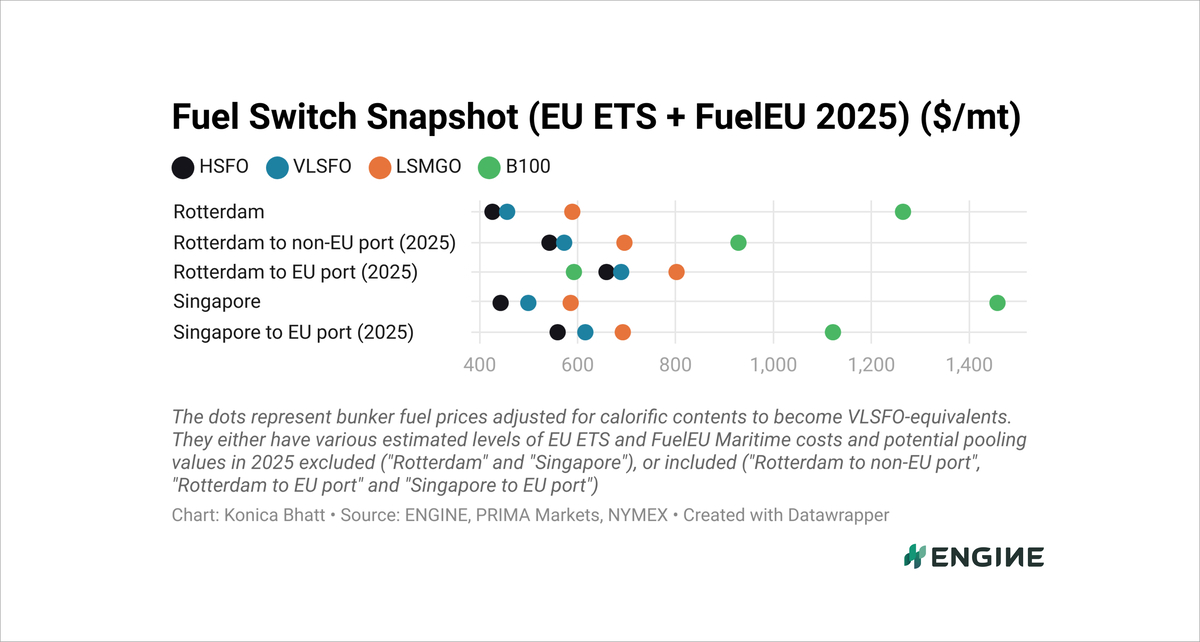 Fuel Switch Snapshot (EU ETS + FuelEU 2025) ($/mt)

HSFO VLSFO LSMGO B100

Rotterdam
Rotterdam to non-EU port (2025)
Rotterdam to EU port (2025)
Singapore
Singapore to EU port (2025)

400 600 800 1,000 1,200 1,400

The dots represent bunker fuel prices adjusted for calorific contents to become VLSFO-equivalents. They either have various estimated levels of EU ETS and FuelEU Maritime costs and potential pooling values in 2025 excluded ("Rotterdam" and "Singapore"), or included ("Rotterdam to non-EU port", "Rotterdam to EU port" and "Singapore to EU port")

Chart: Konica Bhatt • Source: ENGINE, PRIMA Markets, NYMEX • Created with Datawrapper

ENGINE